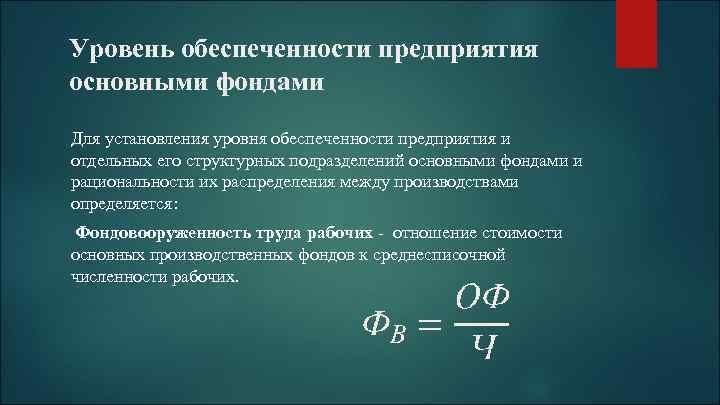 Уровень обеспеченности предприятия основными фондами

Для установления уровня обеспеченности предприятия и отдельных его структурных подразделений основными фондами и рациональности их распределения между производствами определяется:

Фондовооруженность труда рабочих - отношение стоимости основных производственных фондов к среднесписочной численности рабочих.

$Ф_В = \frac{ОФ}{Ч}$